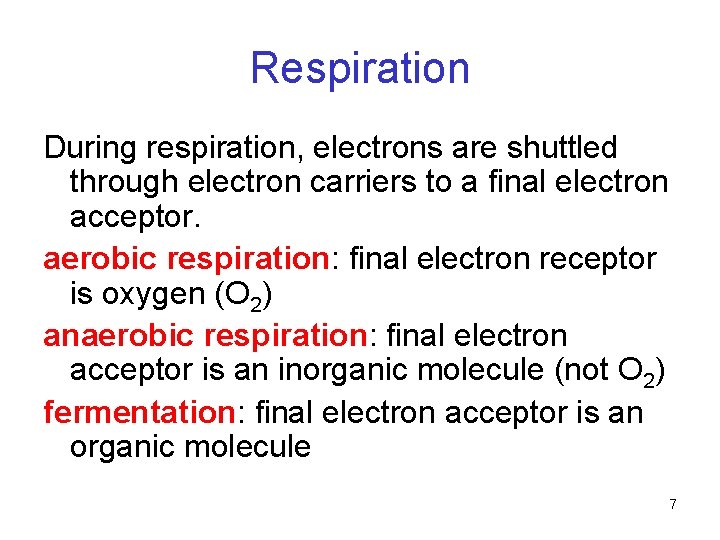 Respiration

During respiration, electrons are shuttled through electron carriers to a final electron acceptor.

aerobic respiration: final electron receptor is oxygen ($O_2$)

anaerobic respiration: final electron acceptor is an inorganic molecule (not $O_2$)

fermentation: final electron acceptor is an organic molecule

7